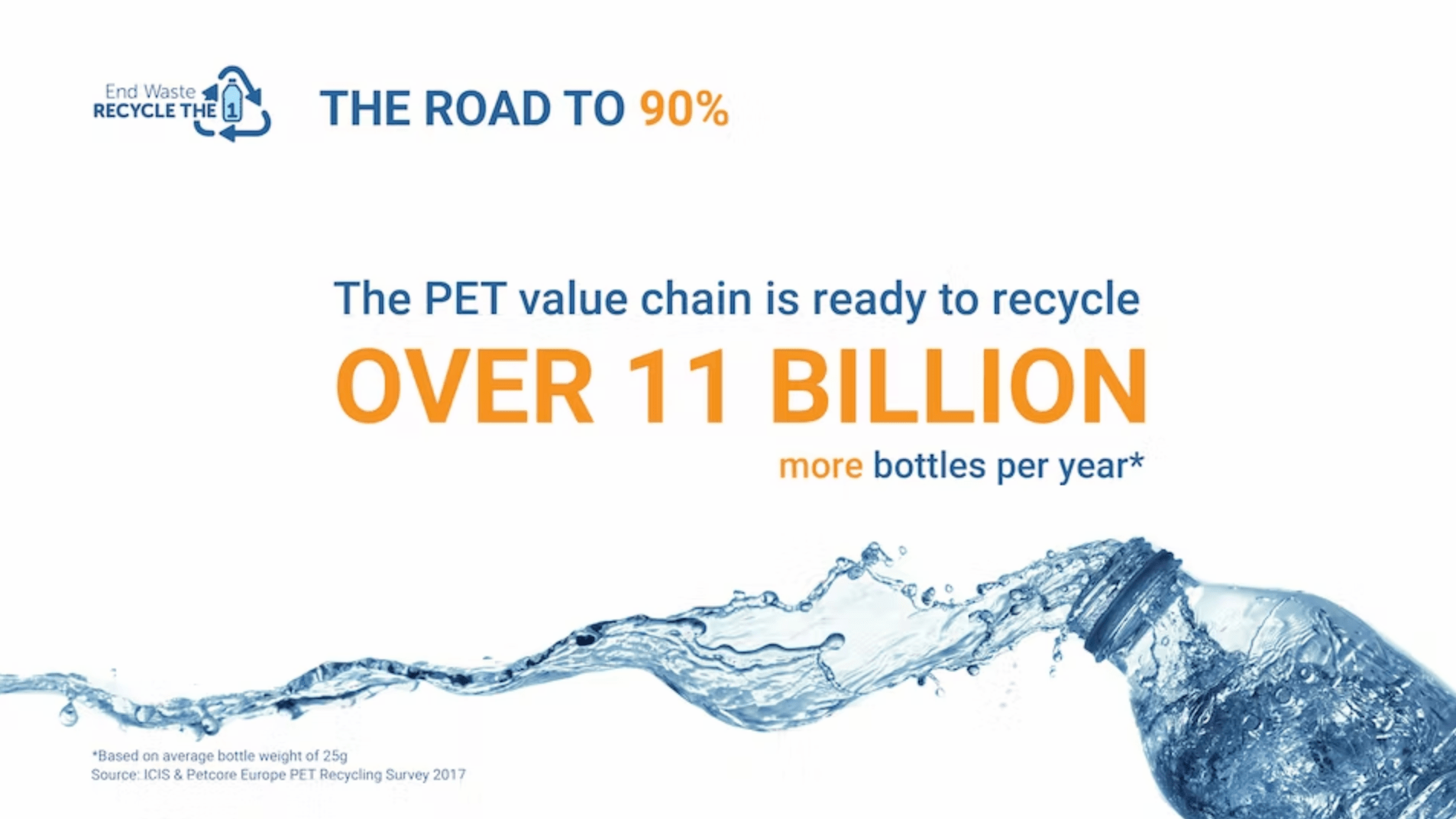 End Waste
RECYCLE THE 1

THE ROAD TO 90%

The PET value chain is ready to recycle
OVER 11 BILLION
more bottles per year*

*Based on average bottle weight of 25g
Source: ICIS & Petcore Europe PET Recycling Survey 2017